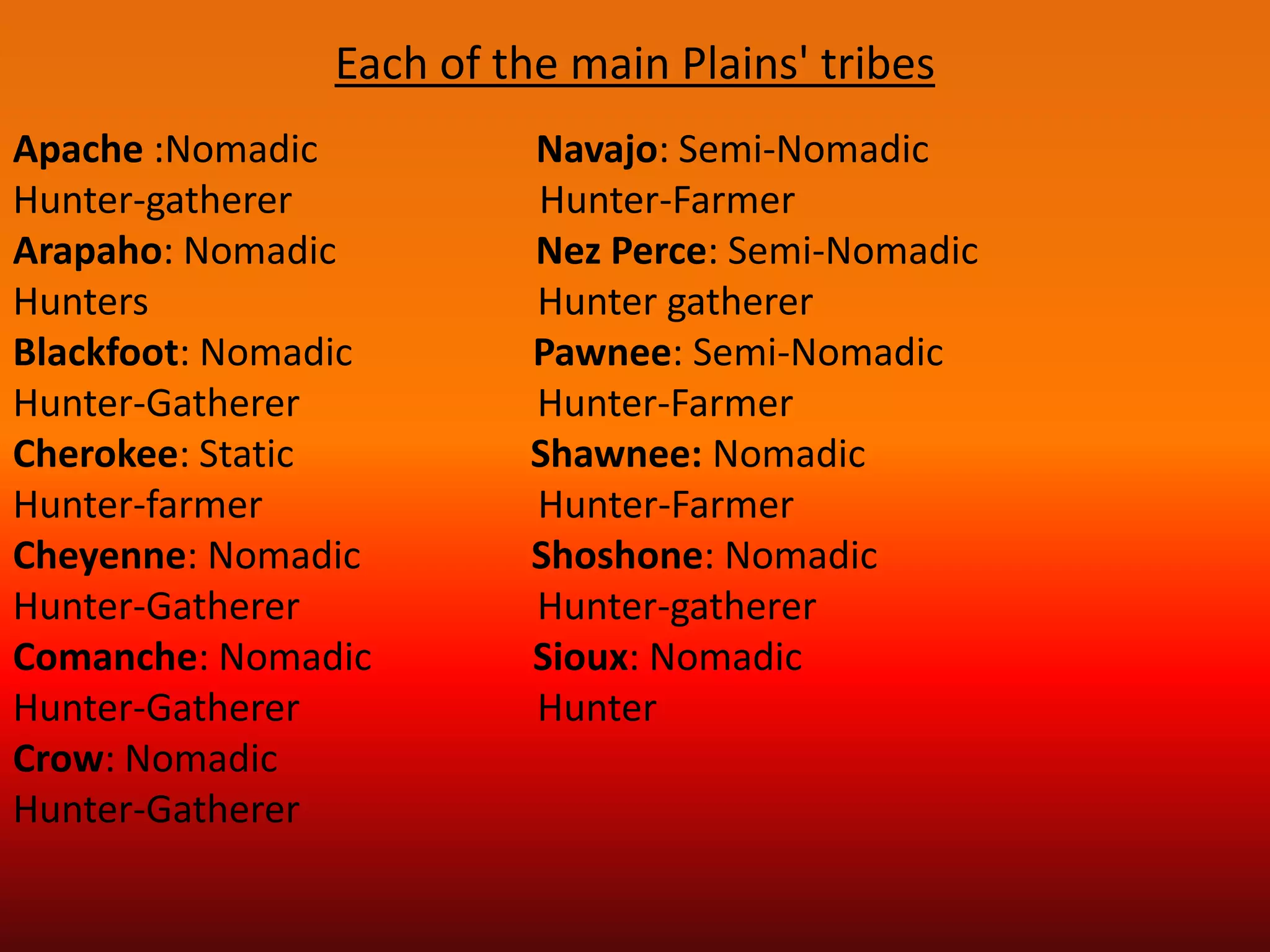 Each of the main Plains' tribes

Apache :Nomadic
Hunter-gatherer
Arapaho: Nomadic
Hunters
Blackfoot: Nomadic
Hunter-Gatherer
Cherokee: Static
Hunter-farmer
Cheyenne: Nomadic
Hunter-Gatherer
Comanche: Nomadic
Hunter-Gatherer
Crow: Nomadic
Hunter-Gatherer

Navajo: Semi-Nomadic
Hunter-Farmer
Nez Perce: Semi-Nomadic
Hunter gatherer
Pawnee: Semi-Nomadic
Hunter-Farmer
Shawnee: Nomadic
Hunter-Farmer
Shoshone: Nomadic
Hunter-gatherer
Sioux: Nomadic
Hunter